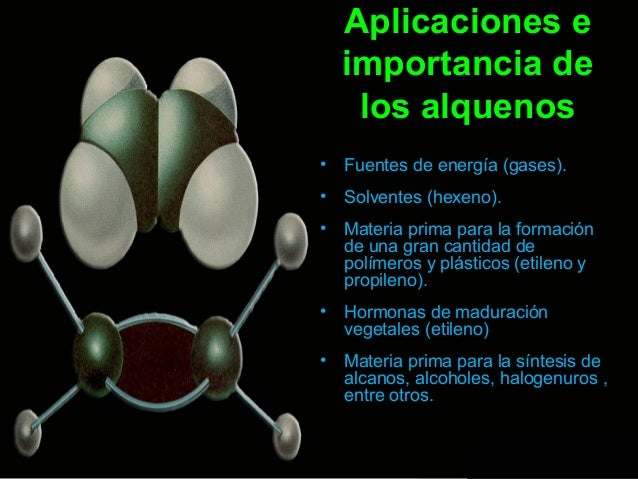 Aplicaciones e importancia de los alquenos

• Fuentes de energía (gases).
• Solventes (hexeno).
• Materia prima para la formación de una gran cantidad de polímeros y plásticos (etileno y propileno).
• Hormonas de maduración vegetales (etileno)
• Materia prima para la síntesis de alcanos, alcoholes, halogenuros , entre otros.